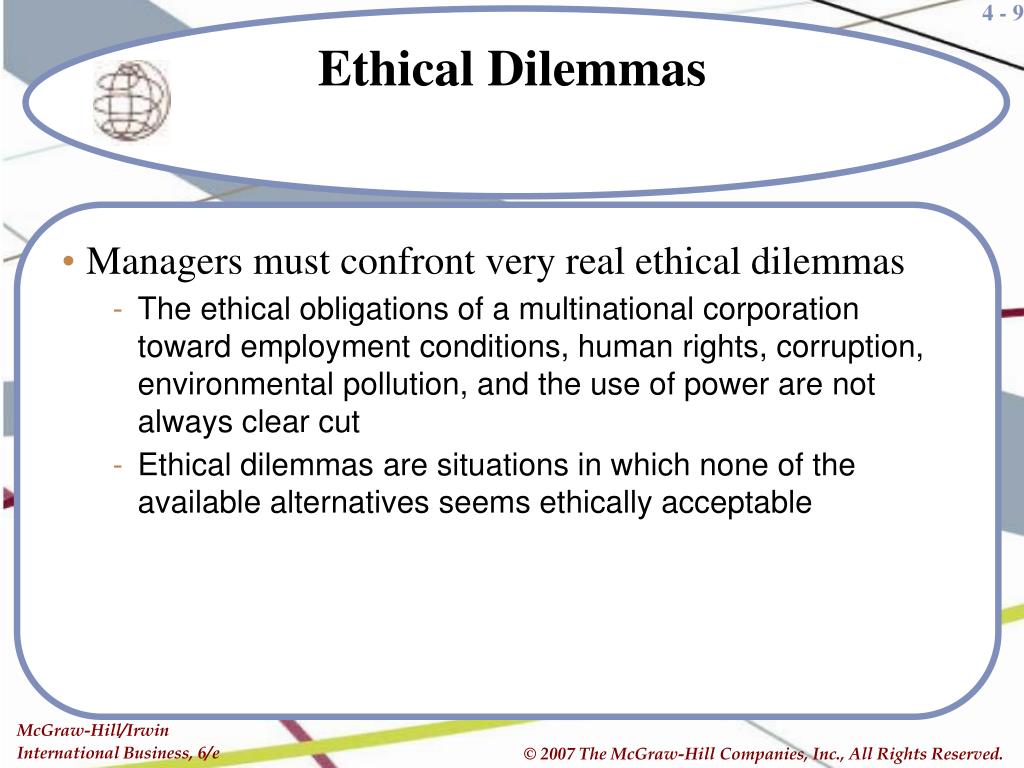 4 - 9

Ethical Dilemmas

• Managers must confront very real ethical dilemmas
- The ethical obligations of a multinational corporation toward employment conditions, human rights, corruption, environmental pollution, and the use of power are not always clear cut
- Ethical dilemmas are situations in which none of the available alternatives seems ethically acceptable

McGraw-Hill/Irwin
International Business, 6/e

© 2007 The McGraw-Hill Companies, Inc., All Rights Reserved.